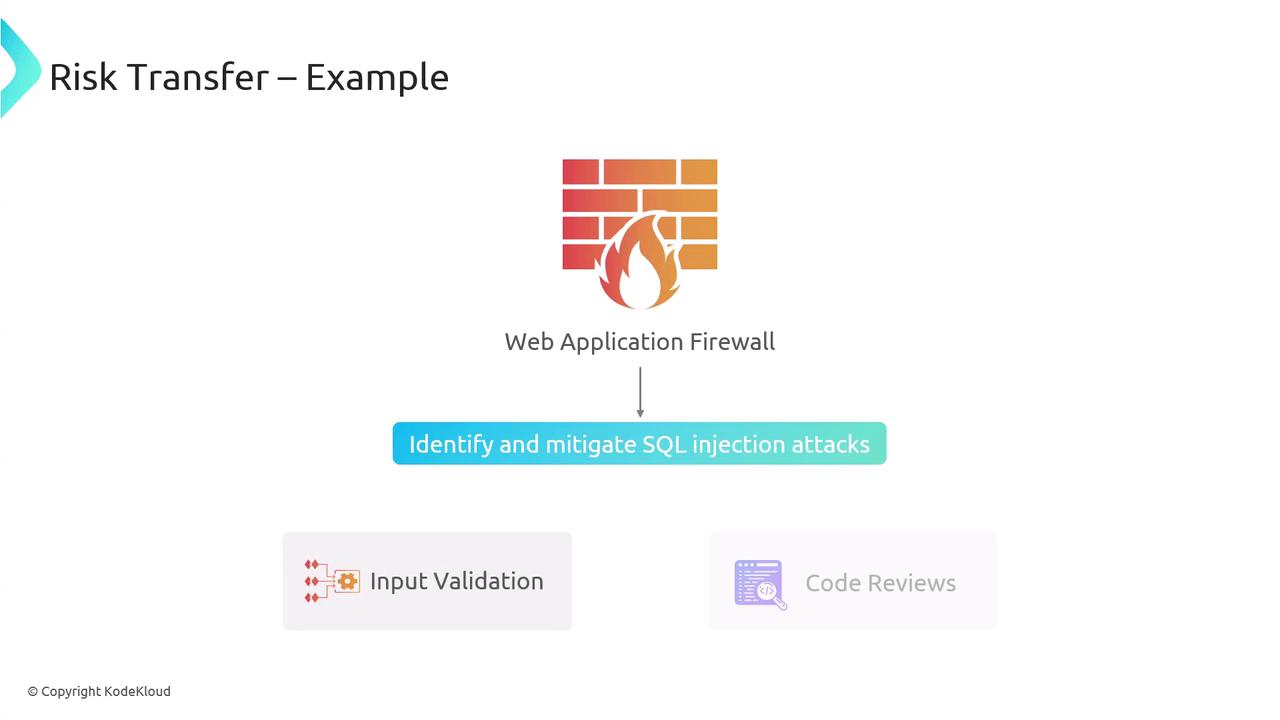 Risk Transfer – Example

Web Application Firewall

Identify and mitigate SQL injection attacks

Input Validation

Code Reviews

© Copyright KodeKloud